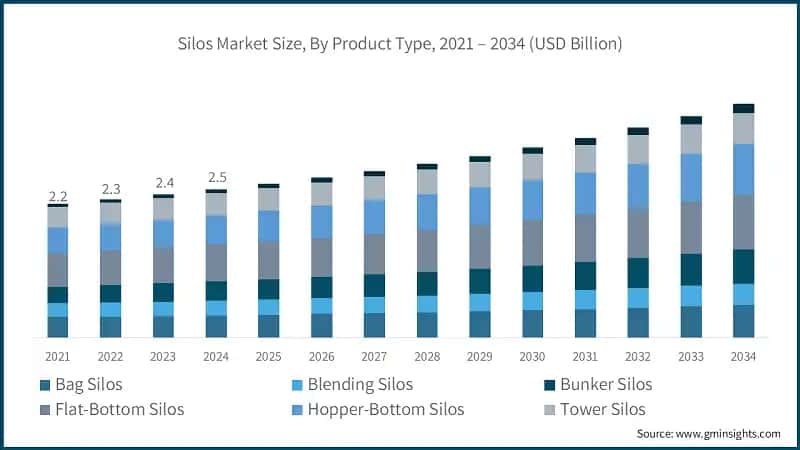 Silos Market Size, By Product Type, 2021 – 2034 (USD Billion)

2.2
2.3
2.4
2.5

2021 2022 2023 2024 2025 2026 2027 2028 2029 2030 2031 2032 2033 2034

Bag Silos
Blending Silos
Bunker Silos
Flat-Bottom Silos
Hopper-Bottom Silos
Tower Silos

Source: www.gminsights.com